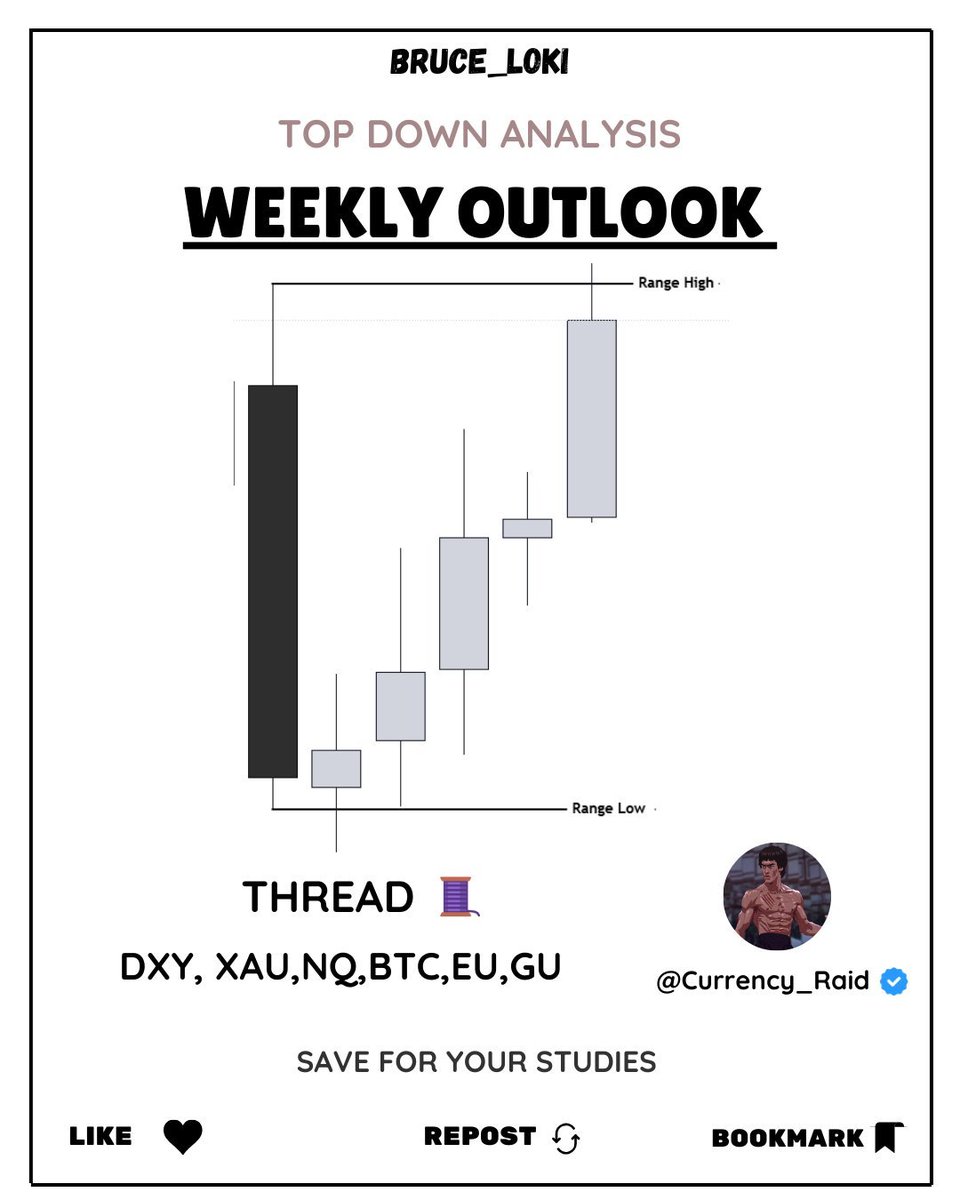 BRUCE_LOKI

TOP DOWN ANALYSIS

WEEKLY OUTLOOK

Range High

Range Low

THREAD 🧵

DXY, XAU,NQ,BTC,EU,GU

@Currency_Raid

SAVE FOR YOUR STUDIES

LIKE

REPOST

BOOKMARK